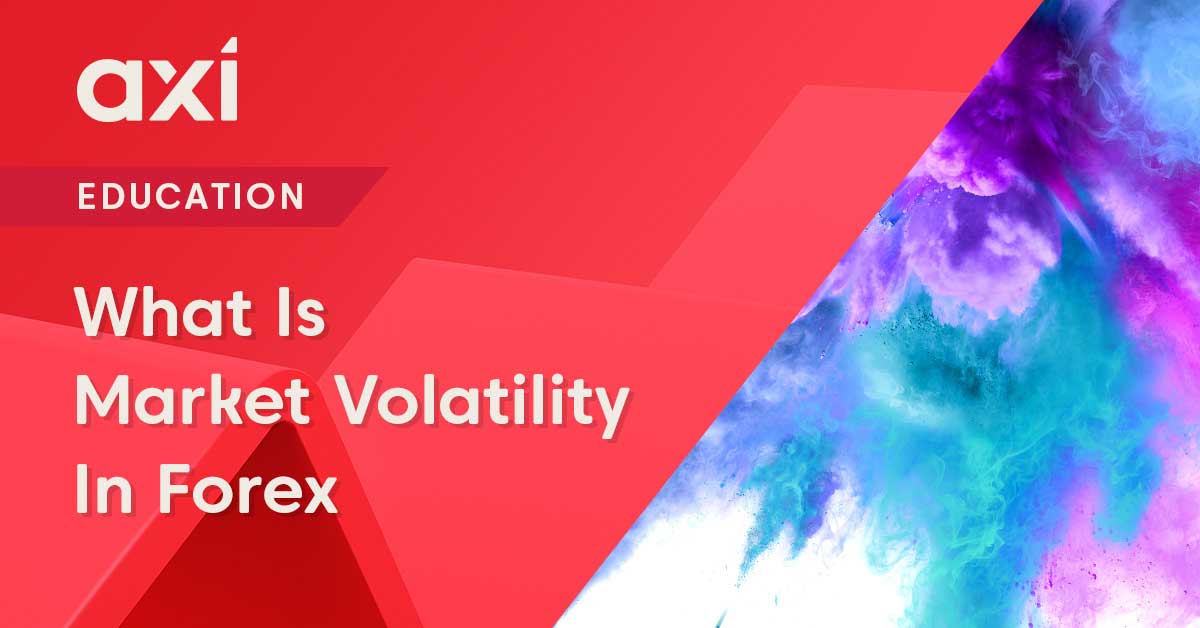 axi

EDUCATION

What Is Market Volatility In Forex